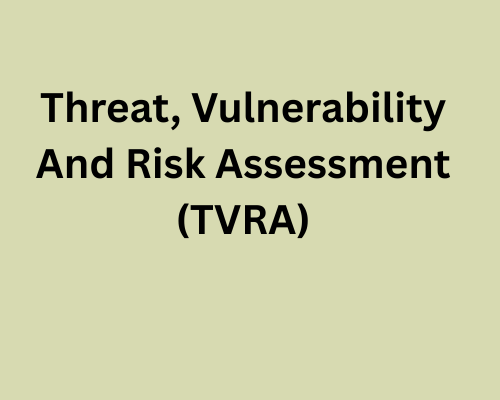 Threat, Vulnerability And Risk Assessment (TVRA)